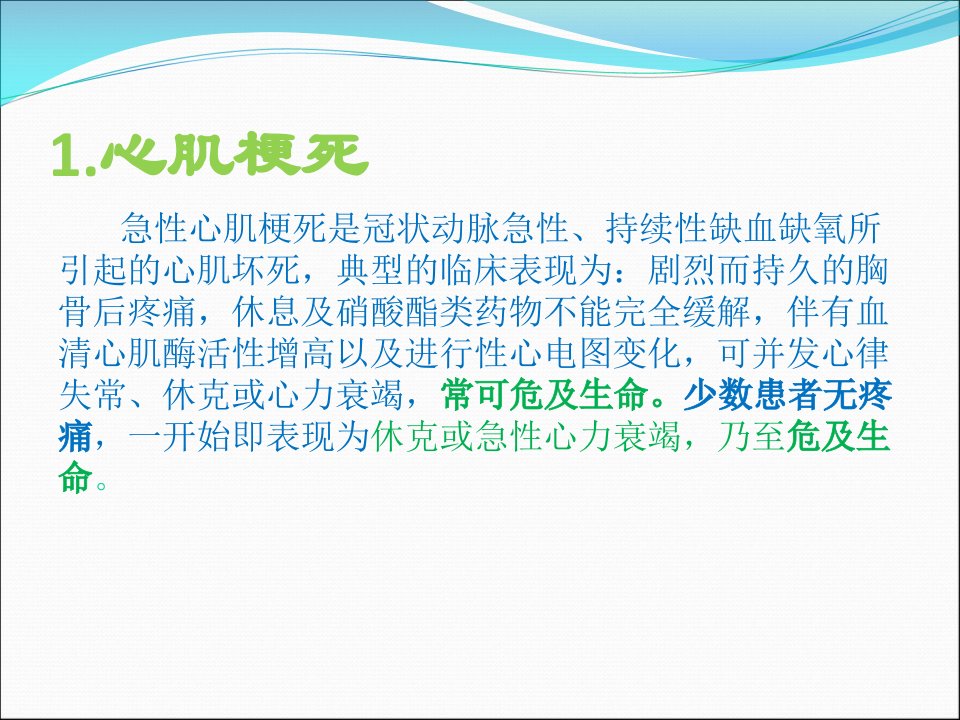 1.心肌梗死

急性心肌梗死是冠状动脉急性、持续性缺血缺氧所引起的心肌坏死，典型的临床表现为：剧烈而持久的胸骨后疼痛，休息及硝酸酯类药物不能完全缓解，伴有血清心肌酶活性增高以及进行性心电图变化，可并发心律失常、休克或心力衰竭，常可危及生命。少数患者无疼痛，一开始即表现为休克或急性心力衰竭，乃至危及生命。